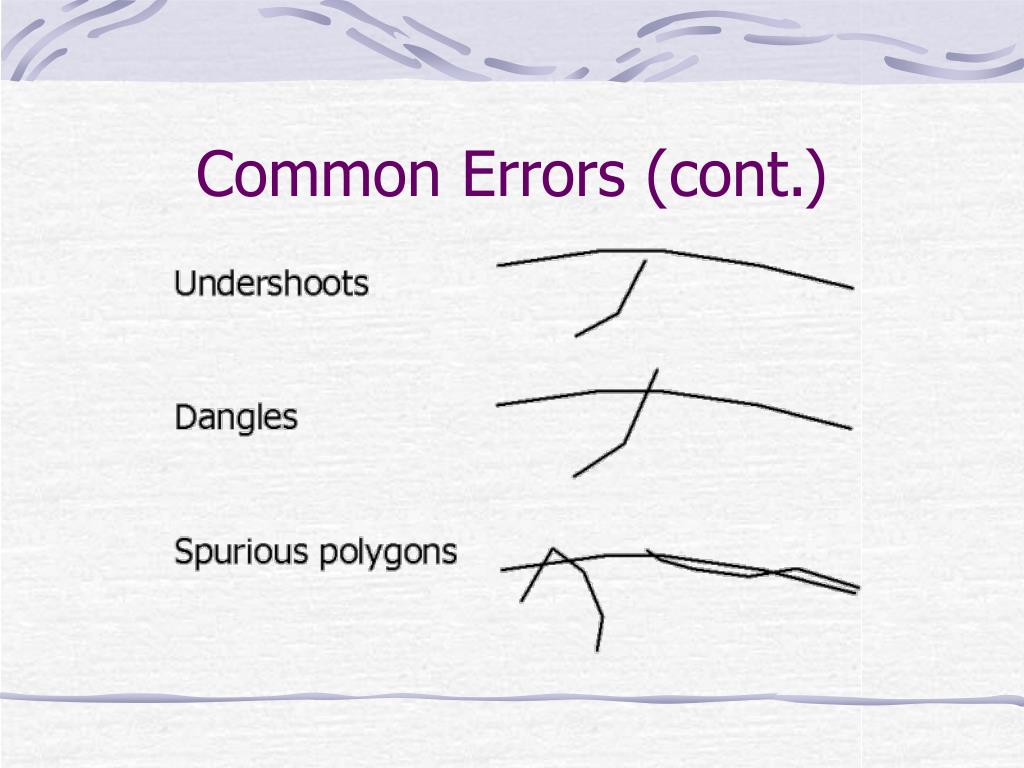 Common Errors (cont.)

Undershoots

Dangles

Spurious polygons